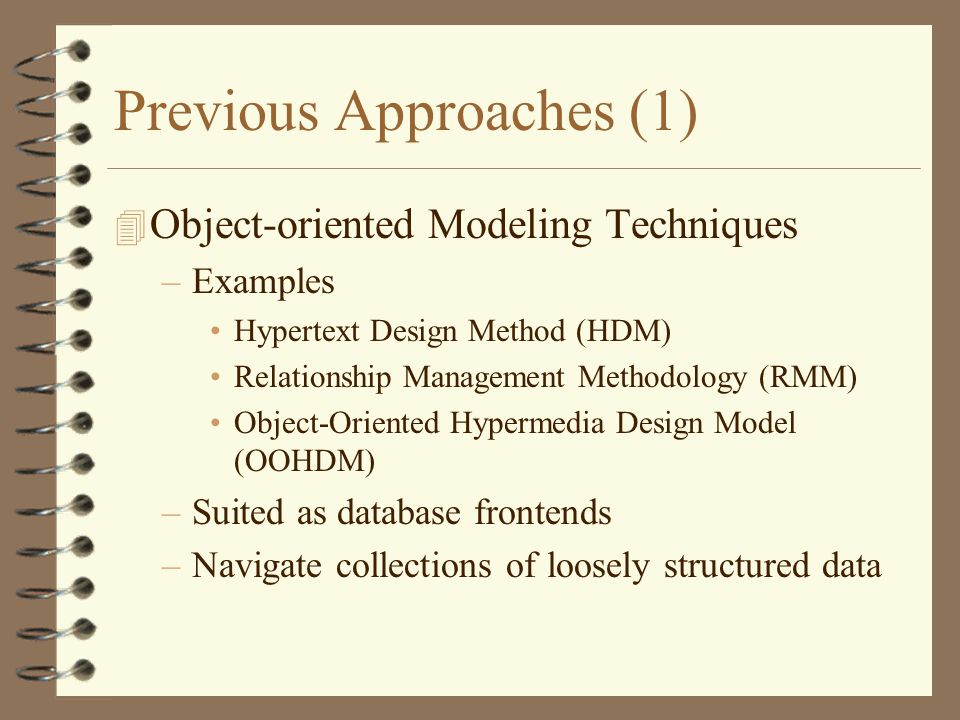 Previous Approaches (1)

Object-oriented Modeling Techniques

– Examples

• Hypertext Design Method (HDM)

• Relationship Management Methodology (RMM)

• Object-Oriented Hypermedia Design Model (OOHDM)

– Suited as database frontends

– Navigate collections of loosely structured data